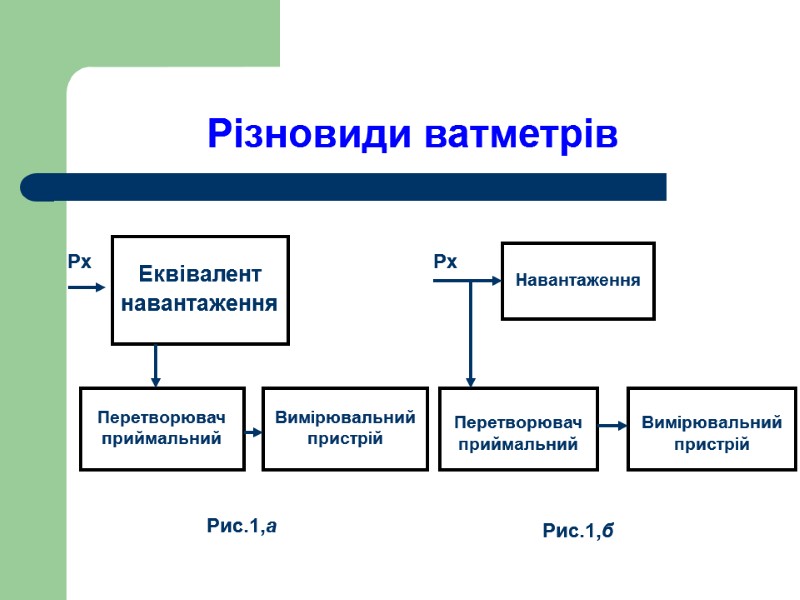 Різновиди ватметрів

Px

Еквівалент навантаження

Перетворювач приймальний

Вимірювальний пристрій

Рис.1,а

Px

Навантаження

Перетворювач приймальний

Вимірювальний пристрій

Рис.1,б